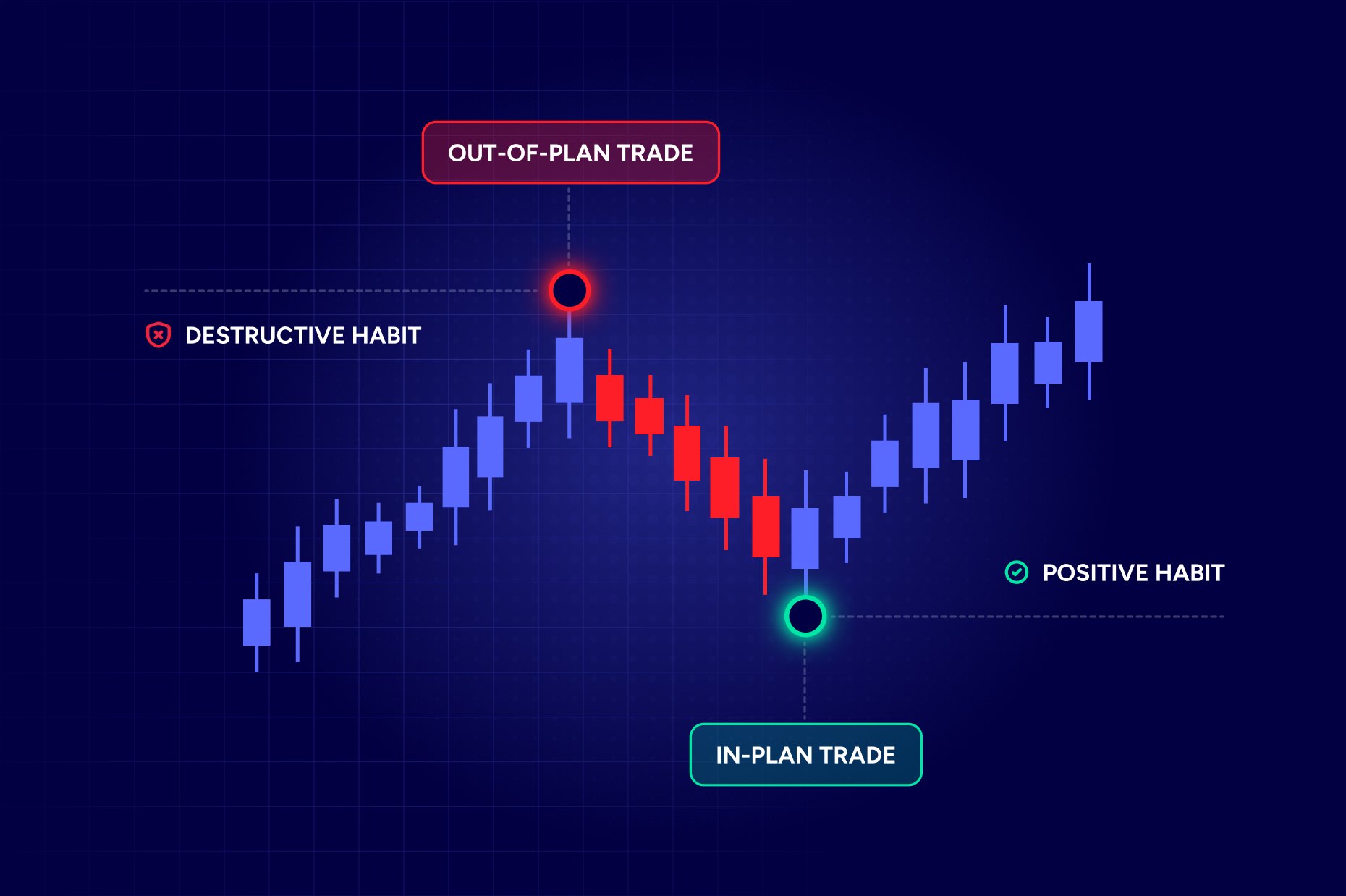 OUT-OF-PLAN TRADE

DESTRUCTIVE HABIT

POSITIVE HABIT

IN-PLAN TRADE